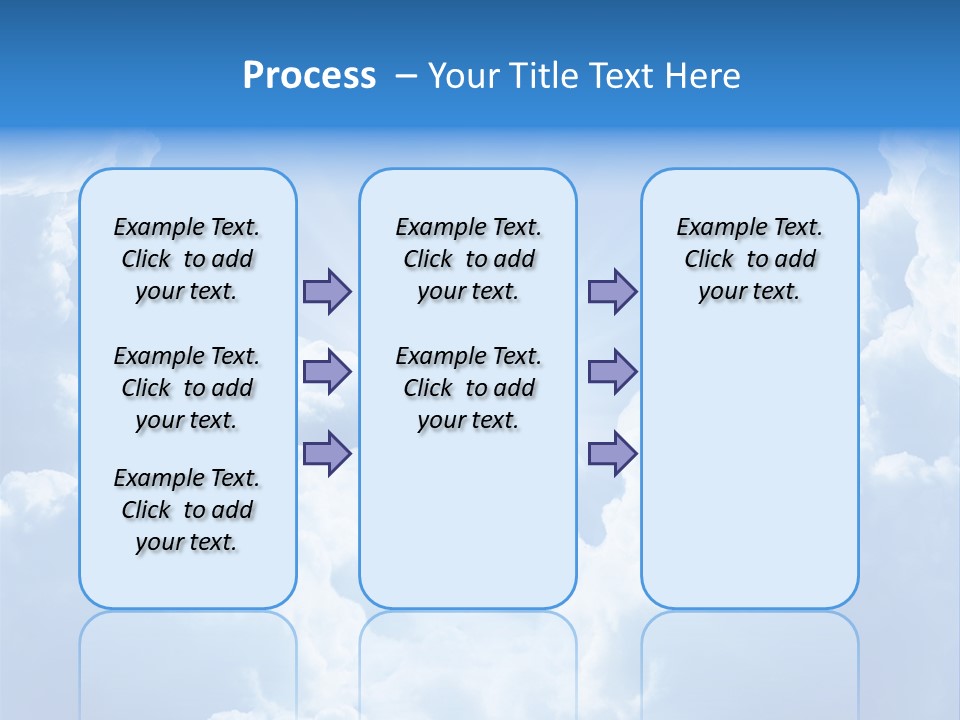 Process – Your Title Text Here

Example Text. Click to add your text.

Example Text. Click to add your text.

Example Text. Click to add your text.

Example Text. Click to add your text.

Example Text. Click to add your text.

Example Text. Click to add your text.